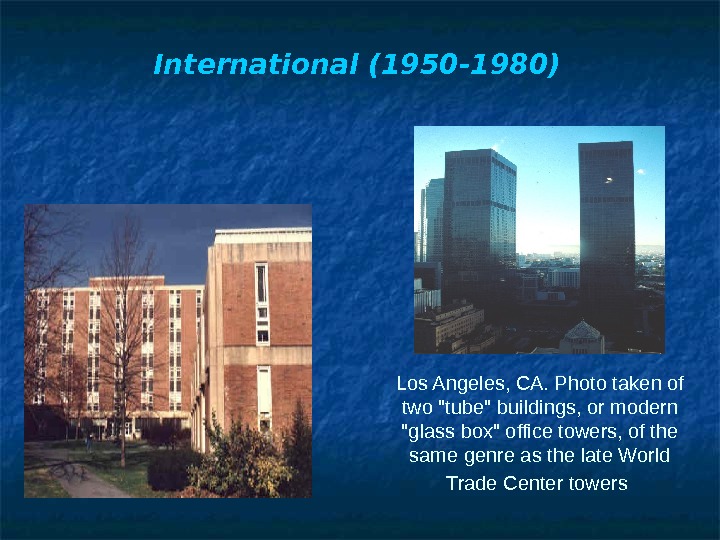 International (1950-1980)

Los Angeles, CA. Photo taken of two "tube" buildings, or modern "glass box" office towers, of the same genre as the late World Trade Center towers